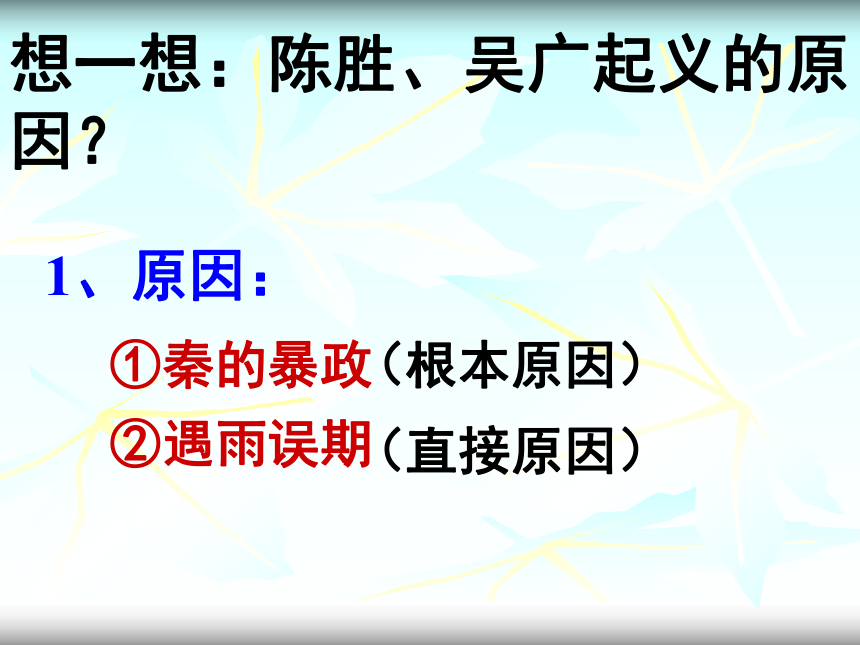 想一想：陈胜、吴广起义的原因？

1、原因：

①秦的暴政（根本原因）

②遇雨误期（直接原因）